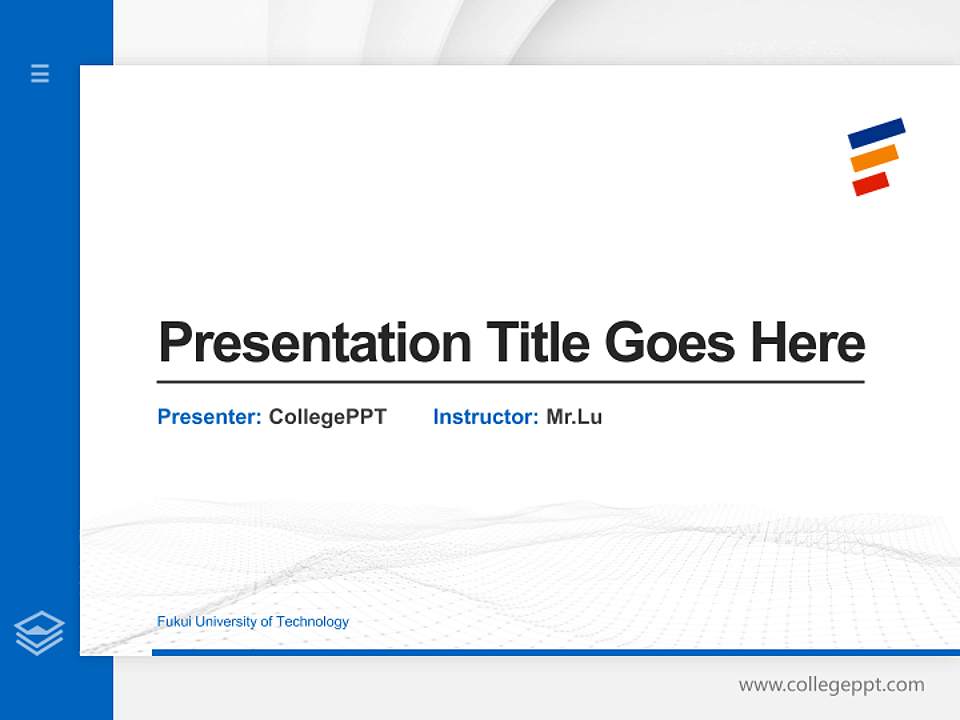 Presentation Title Goes Here

Presenter: CollegePPT Instructor: Mr.Lu

Fukui University of Technology

www.collegeppt.com